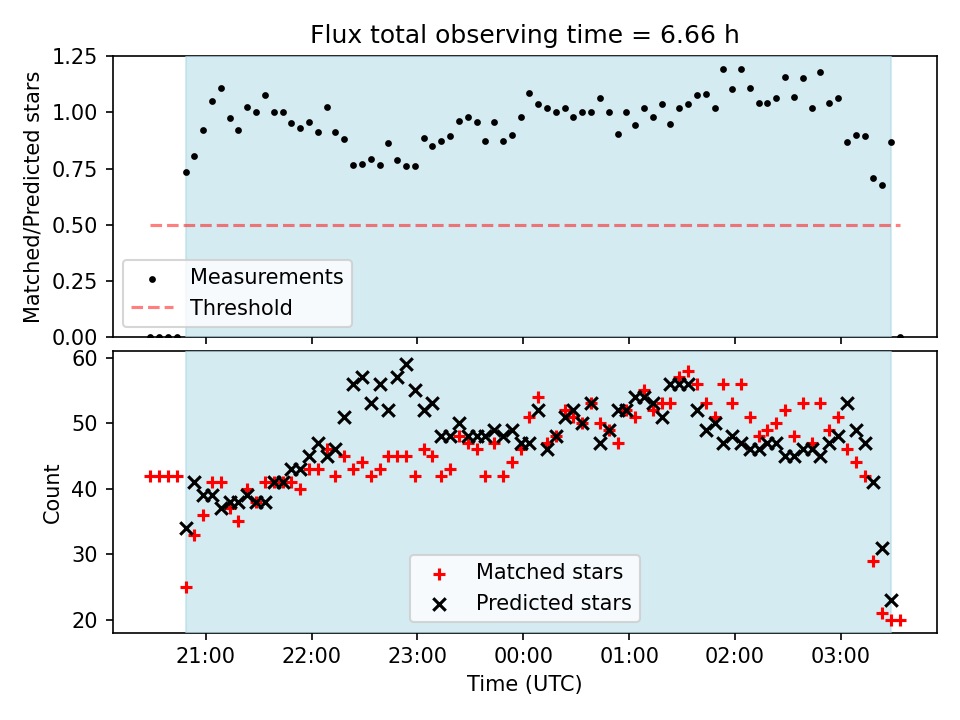 Flux total observing time = 6.66 h

Matched/Predicted stars

1.25
1.00
0.75
0.50
0.25
0.00

Measurements
Threshold

Count

60
50
40
30
20

Matched stars
Predicted stars

21:00
22:00
23:00
00:00
01:00
02:00
03:00

Time (UTC)